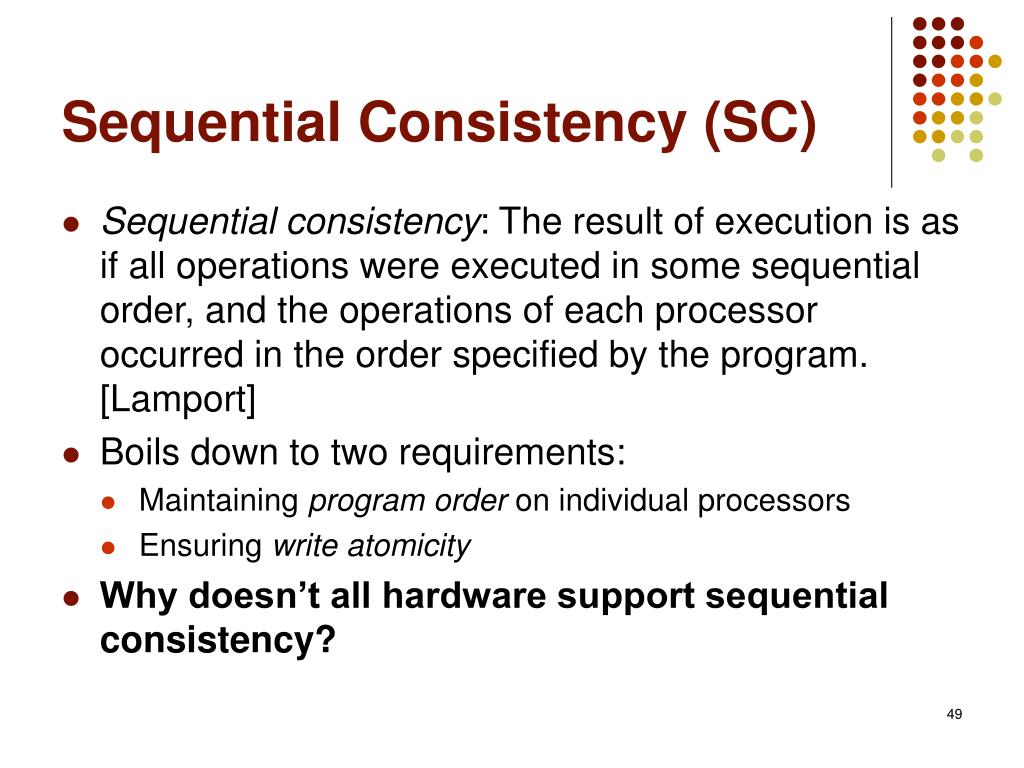 Sequential Consistency (SC)

- Sequential consistency: The result of execution is as if all operations were executed in some sequential order, and the operations of each processor occurred in the order specified by the program. [Lamport]
- Boils down to two requirements:
  - Maintaining program order on individual processors
  - Ensuring write atomicity
- Why doesn't all hardware support sequential consistency?

49